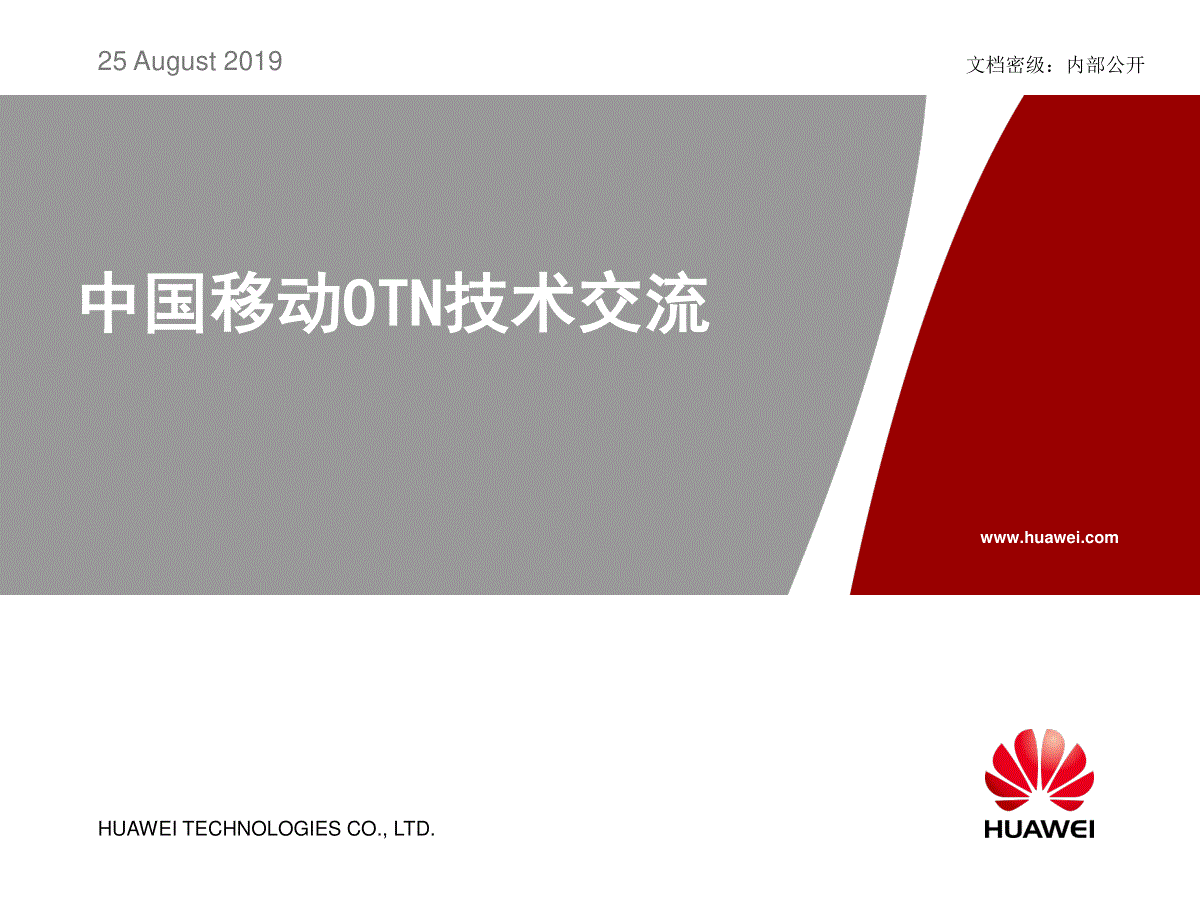 25 August 2019

文档密级：内部公开

中国移动OTN技术交流

www.huawei.com

HUAWEI TECHNOLOGIES CO., LTD.

HUAWEI